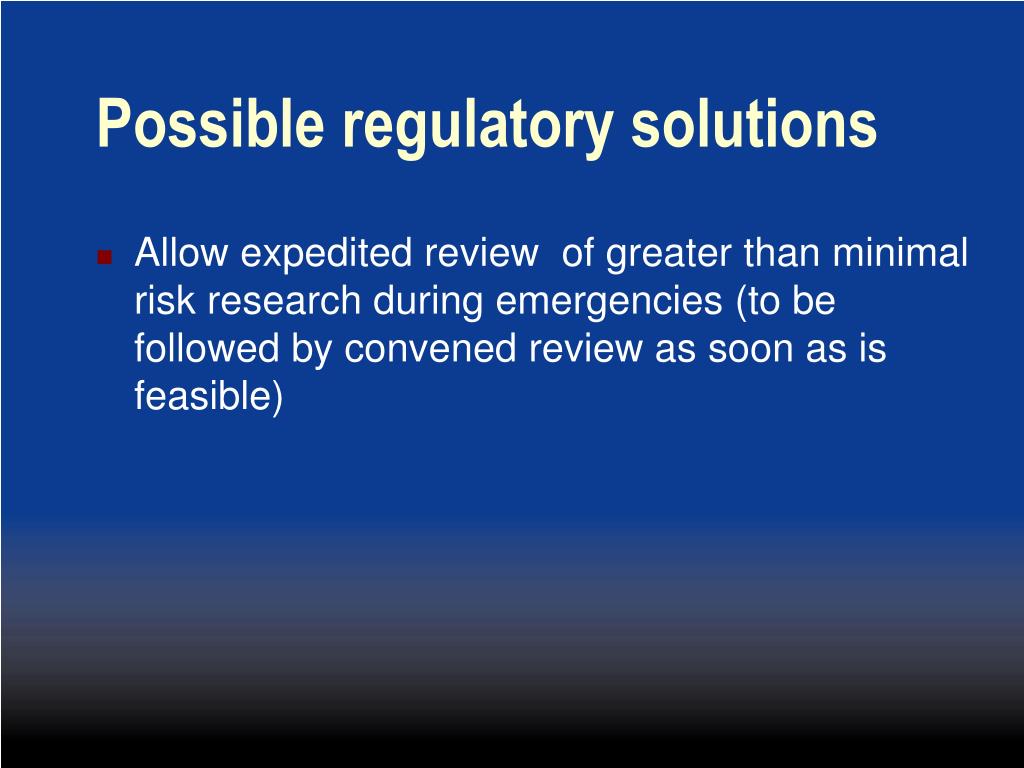 Possible regulatory solutions

Allow expedited review  of greater than minimal risk research during emergencies (to be followed by convened review as soon as is feasible)